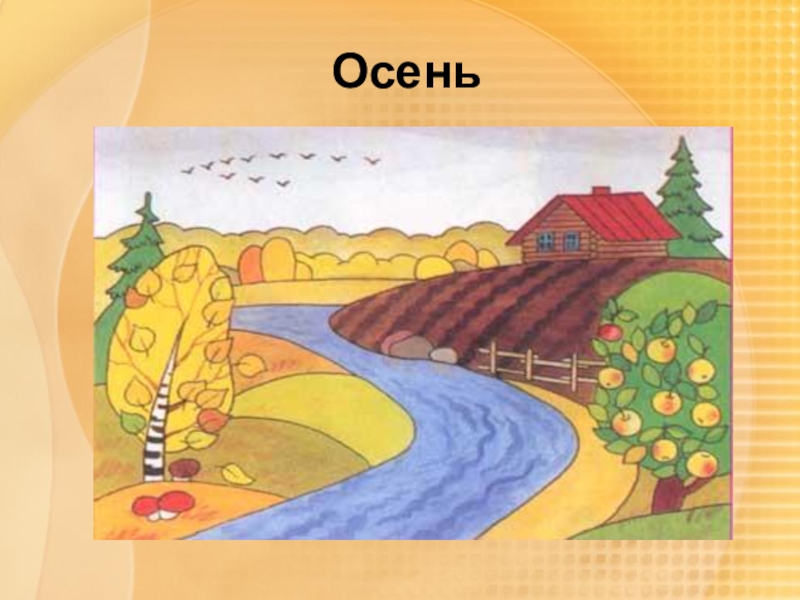 Осень